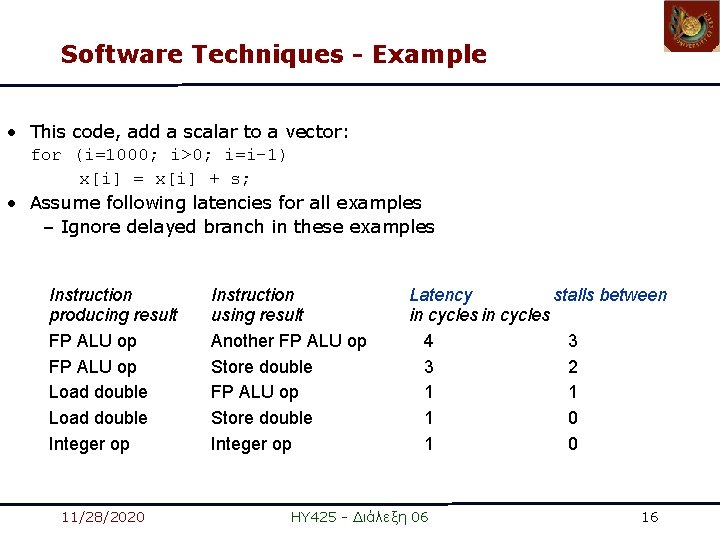 Software Techniques - Example

• This code, add a scalar to a vector:
for (i=1000; i>0; i=i-1)
x[i] = x[i] + s;
• Assume following latencies for all examples
– Ignore delayed branch in these examples

| Instruction producing result | Instruction using result | Latency in cycles | stalls between in cycles |
|---|---|---|---|
| FP ALU op | Another FP ALU op | 4 | 3 |
| FP ALU op | Store double | 3 | 2 |
| Load double | FP ALU op | 1 | 1 |
| Load double | Store double | 1 | 0 |
| Integer op | Integer op | 1 | 0 |

11/28/2020 HY425 - Διάλεξη 06 16